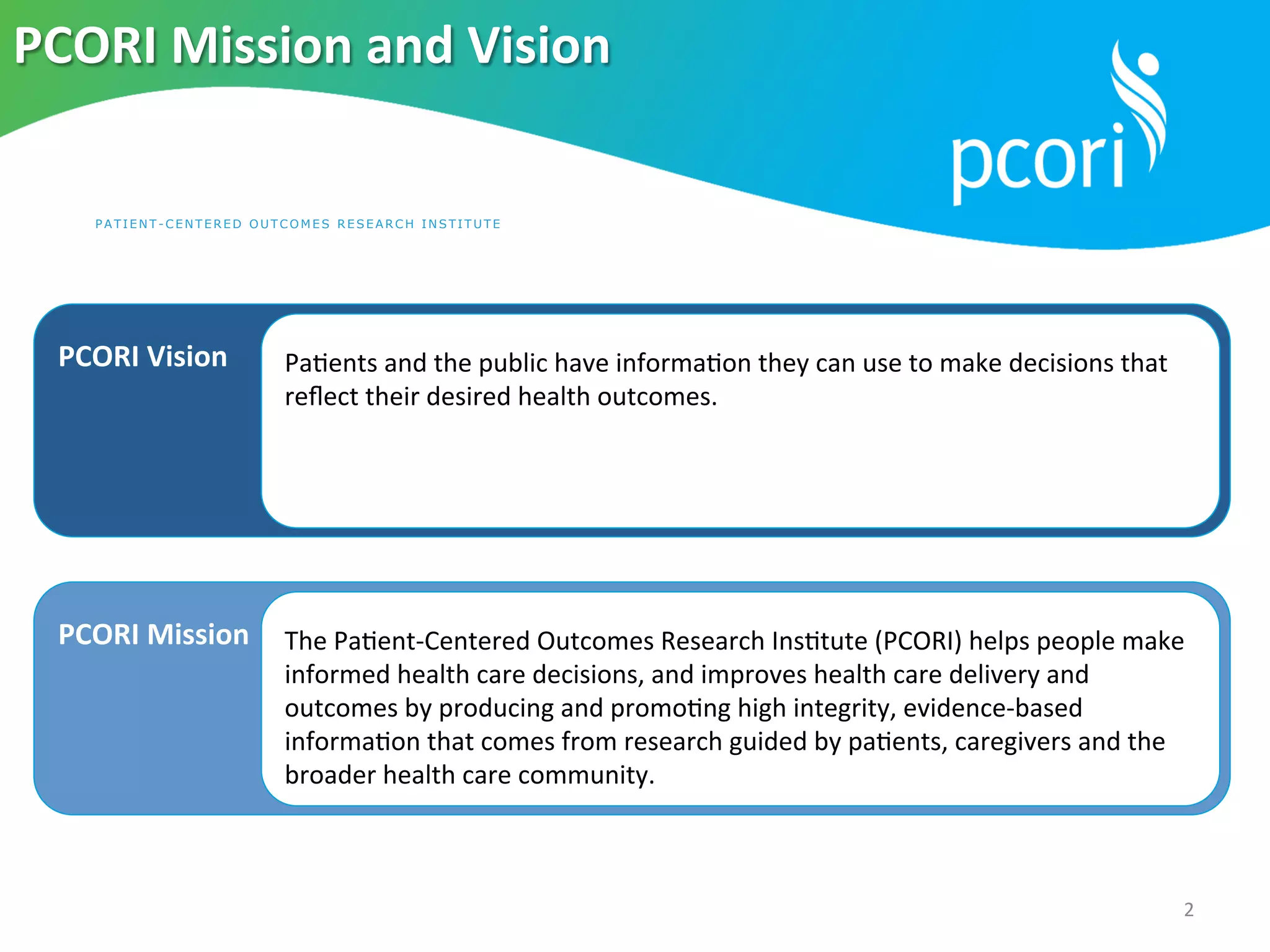 PCORI Mission and Vision

pcori

PATIENT-CENTERED OUTCOMES RESEARCH INSTITUTE

PCORI Vision

Patients and the public have information they can use to make decisions that reflect their desired health outcomes.

PCORI Mission

The Patient-Centered Outcomes Research Institute (PCORI) helps people make informed health care decisions, and improves health care delivery and outcomes by producing and promoting high integrity, evidence-based information that comes from research guided by patients, caregivers and the broader health care community.

2